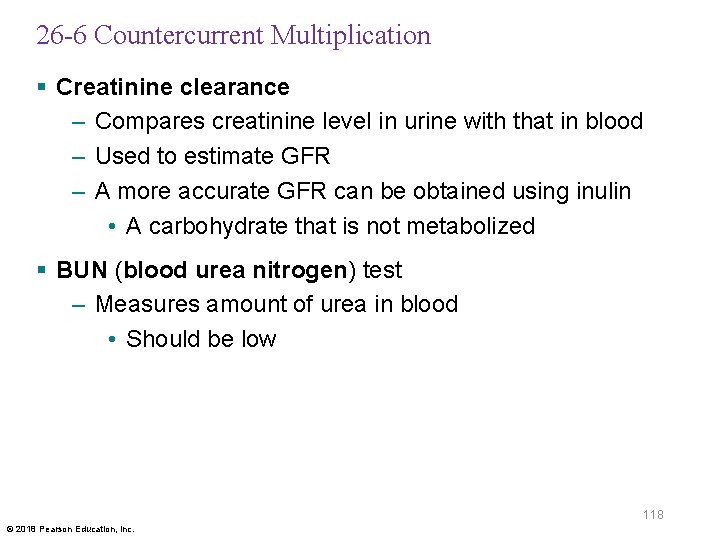 26-6 Countercurrent Multiplication

▪ Creatinine clearance
– Compares creatinine level in urine with that in blood
– Used to estimate GFR
– A more accurate GFR can be obtained using inulin
• A carbohydrate that is not metabolized

▪ BUN (blood urea nitrogen) test
– Measures amount of urea in blood
• Should be low

118

© 2018 Pearson Education, Inc.